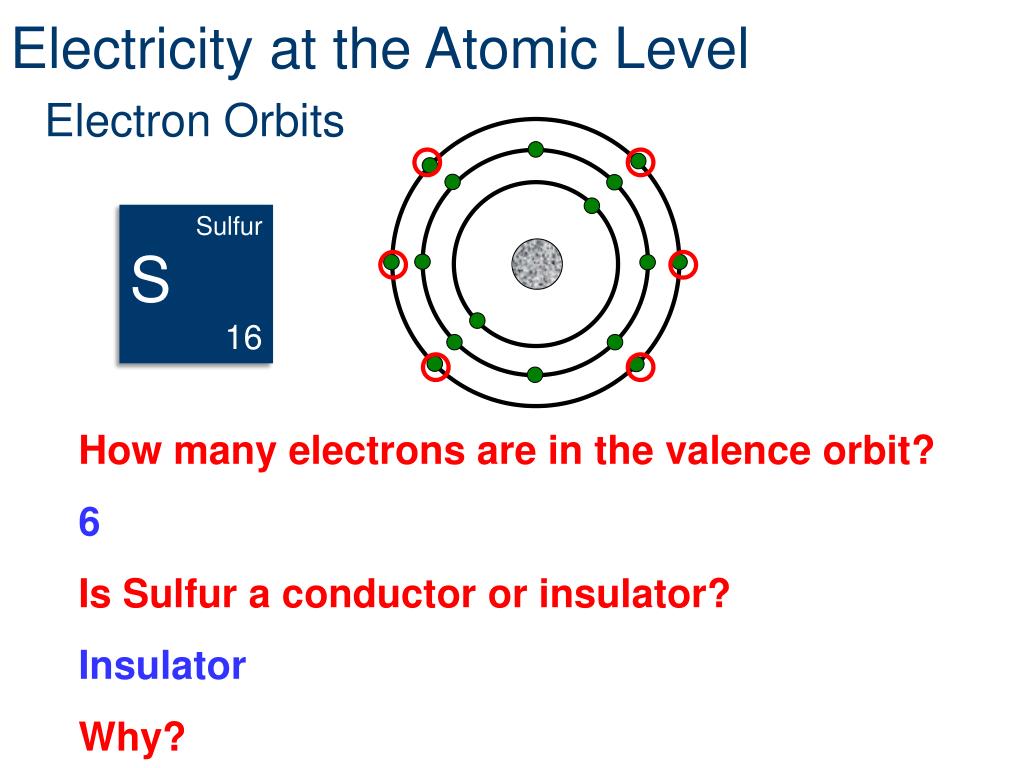 Electricity at the Atomic Level

Electron Orbits

Sulfur
S
16

How many electrons are in the valence orbit?

6

Is Sulfur a conductor or insulator?

Insulator

Why?